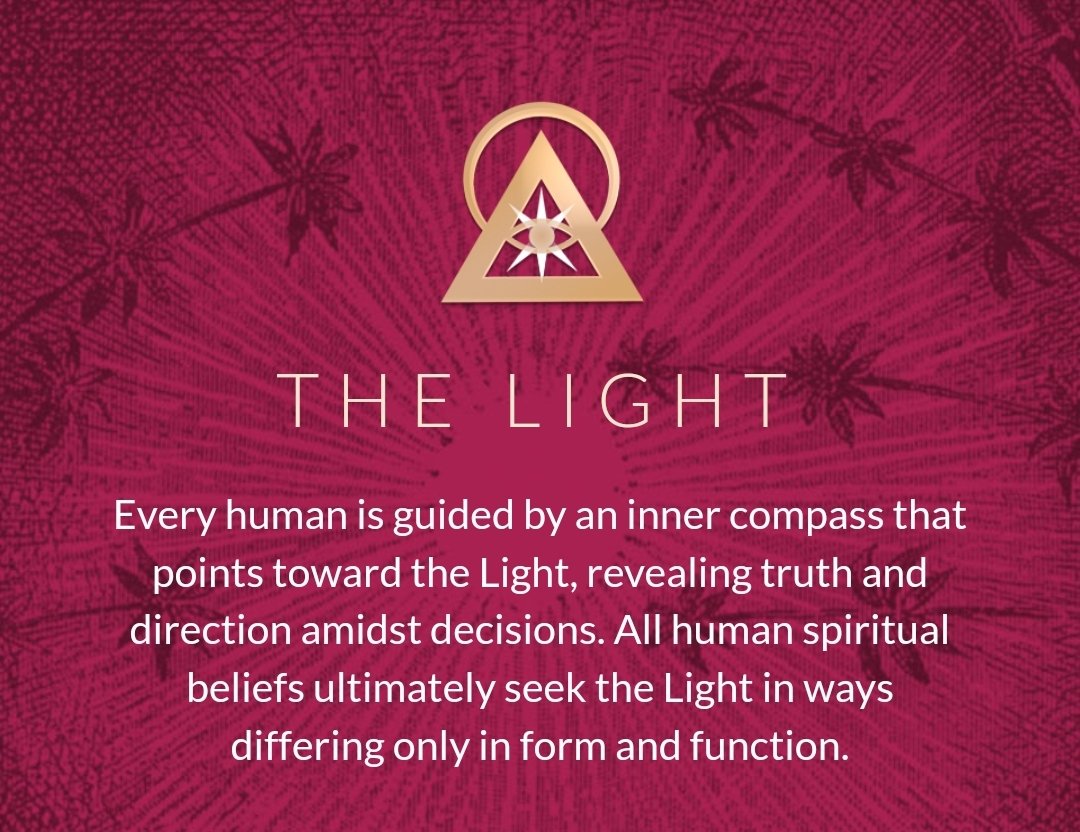 THE LIGHT

Every human is guided by an inner compass that points toward the Light, revealing truth and direction amidst decisions. All human spiritual beliefs ultimately seek the Light in ways differing only in form and function.